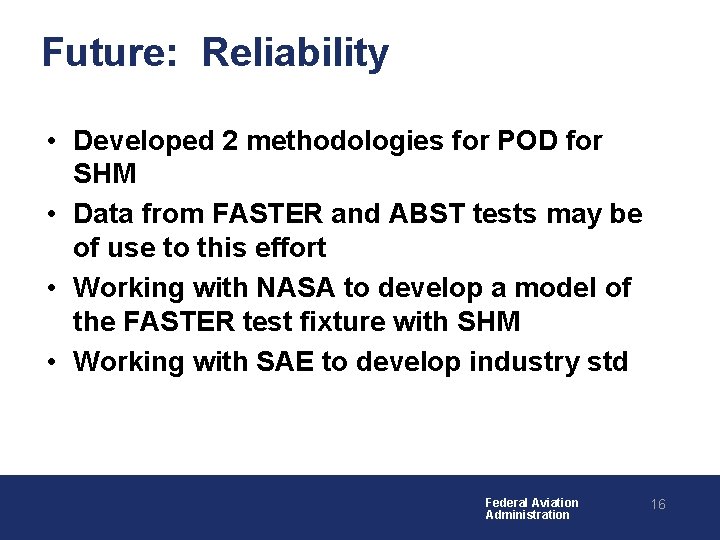 Future: Reliability

• Developed 2 methodologies for POD for SHM
• Data from FASTER and ABST tests may be of use to this effort
• Working with NASA to develop a model of the FASTER test fixture with SHM
• Working with SAE to develop industry std

Federal Aviation Administration

16